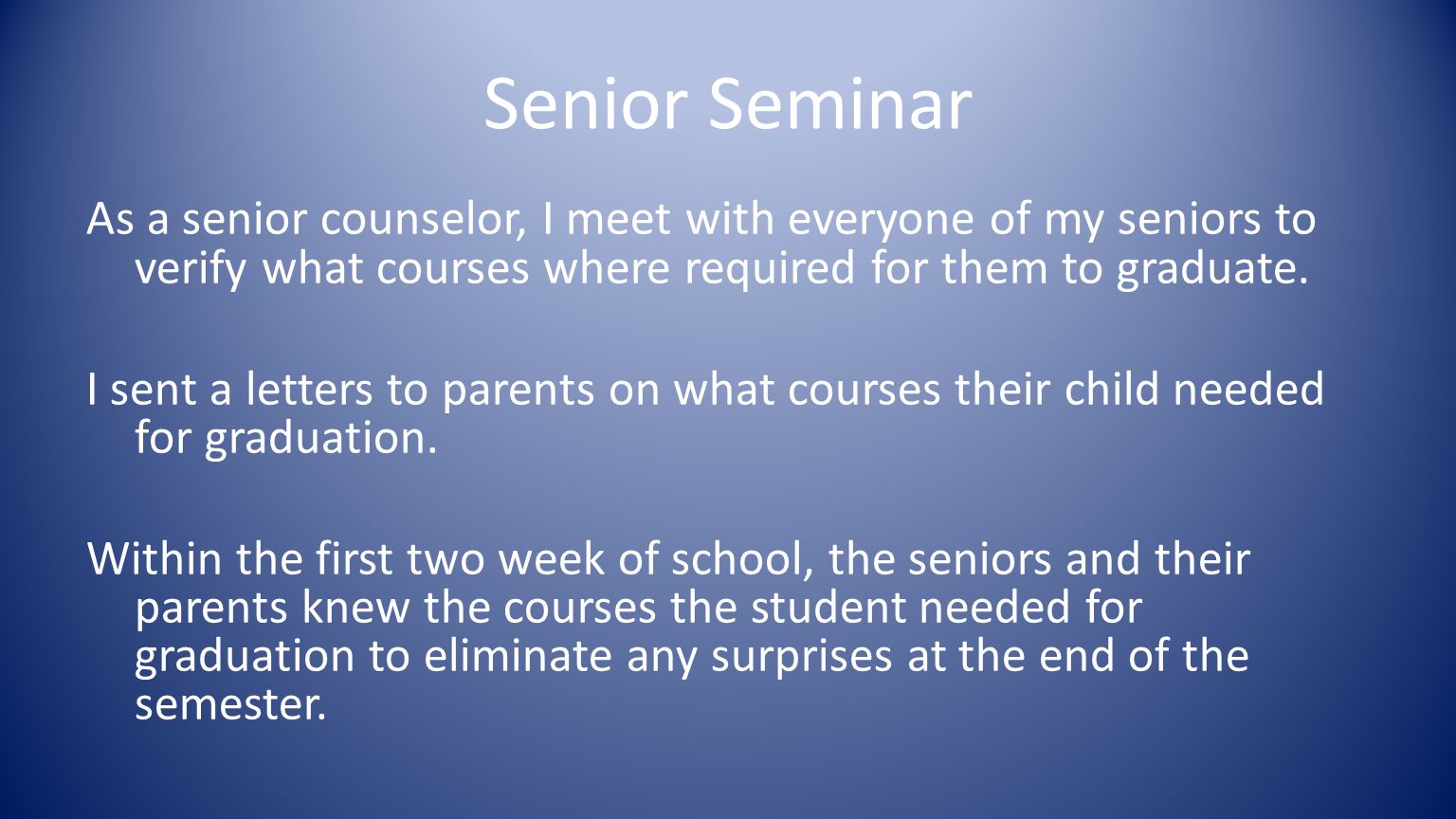 Senior Seminar

As a senior counselor, I meet with everyone of my seniors to verify what courses where required for them to graduate.

I sent a letters to parents on what courses their child needed for graduation.

Within the first two week of school, the seniors and their parents knew the courses the student needed for graduation to eliminate any surprises at the end of the semester.